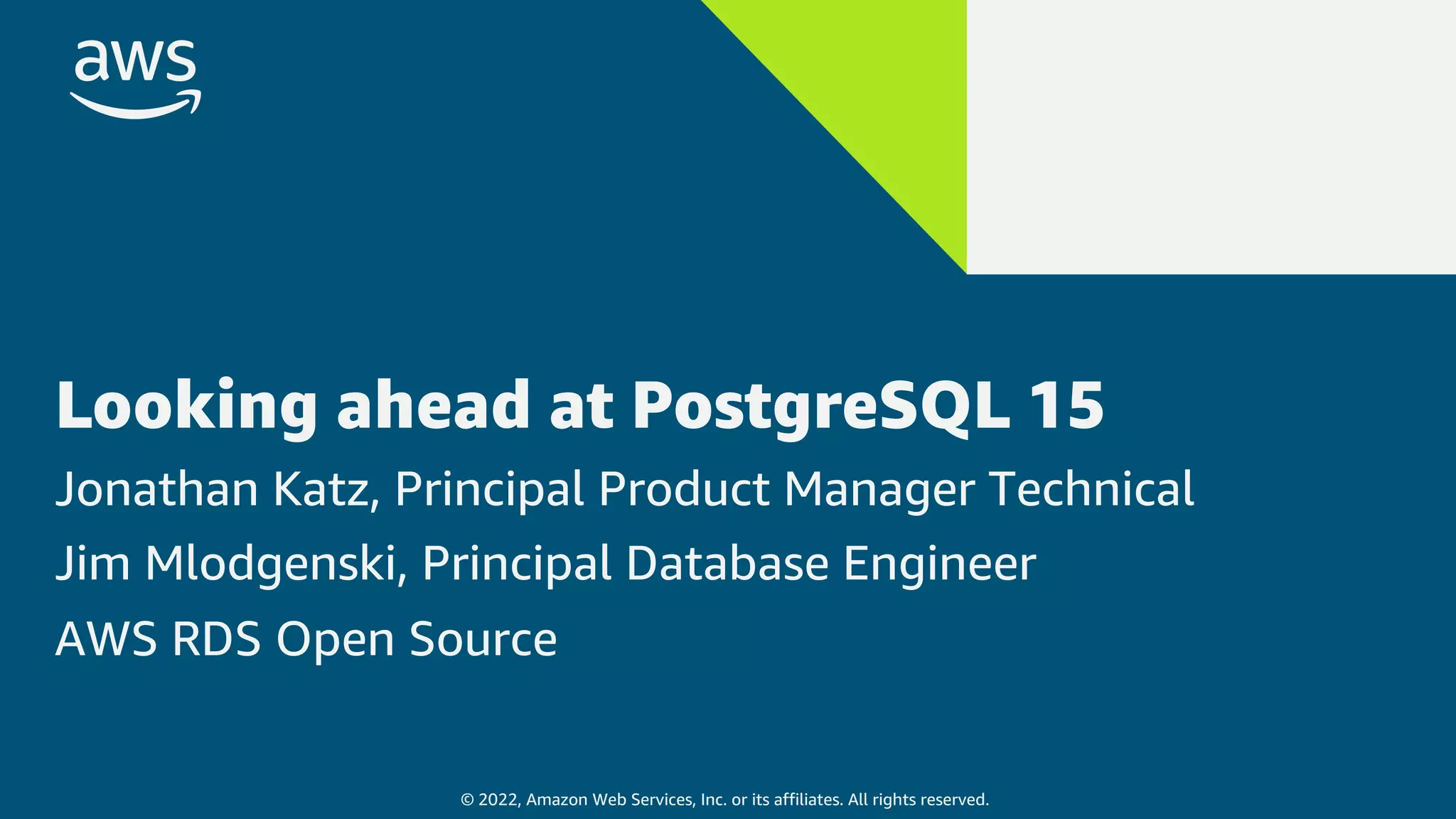 aws

Looking ahead at PostgreSQL 15

Jonathan Katz, Principal Product Manager Technical

Jim Mlodgenski, Principal Database Engineer

AWS RDS Open Source

© 2022, Amazon Web Services, Inc. or its affiliates. All rights reserved.